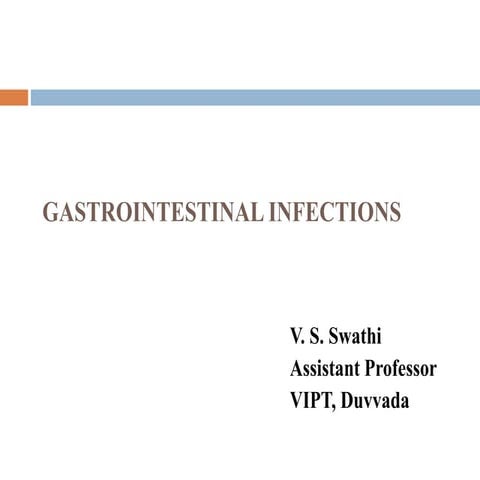 GASTROINTESTINAL INFECTIONS

V. S. Swathi
Assistant Professor
VIPT, Duvvada